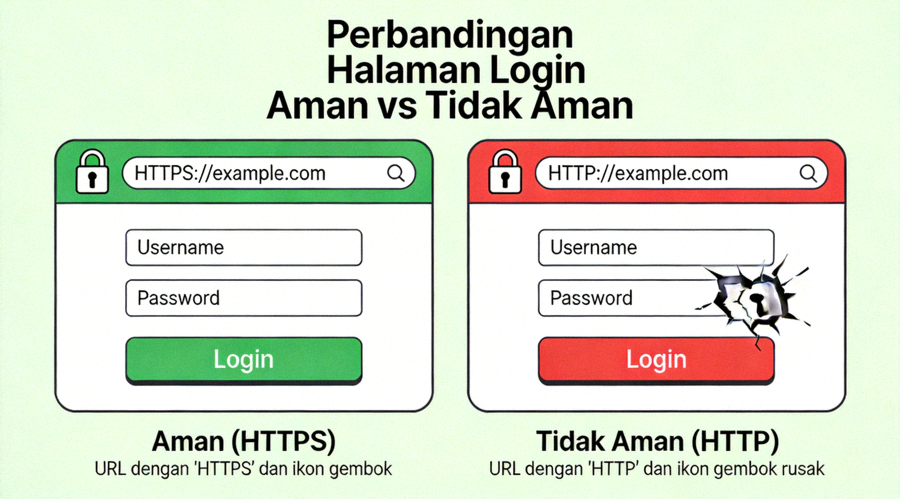 Perbandingan Halaman Login Aman vs Tidak Aman

HTTPS://example.com

Username

Password

Login

Aman (HTTPS)

URL dengan 'HTTPS' dan ikon gembok

HTTP://example.com

Username

Password

Login

Tidak Aman (HTTP)

URL dengan 'HTTP' dan ikon gembok rusak